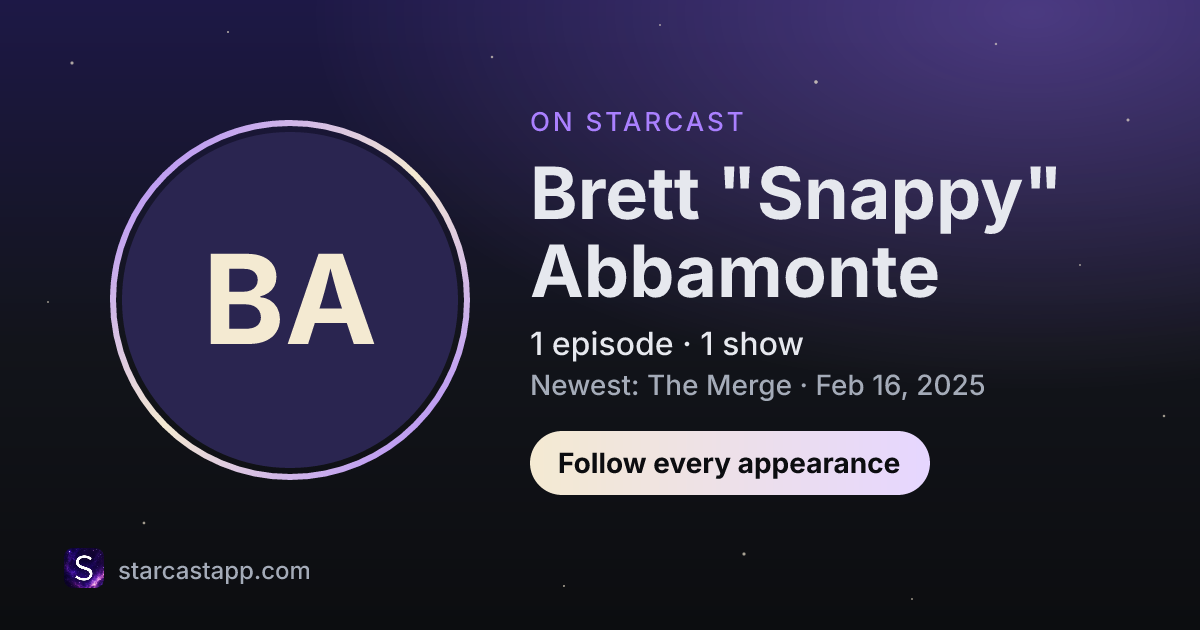 BA

ON STARCAST

Brett "Snappy" Abbamonte

1 episode · 1 show

Newest: The Merge · Feb 16, 2025

Follow every appearance

S

starcastapp.com